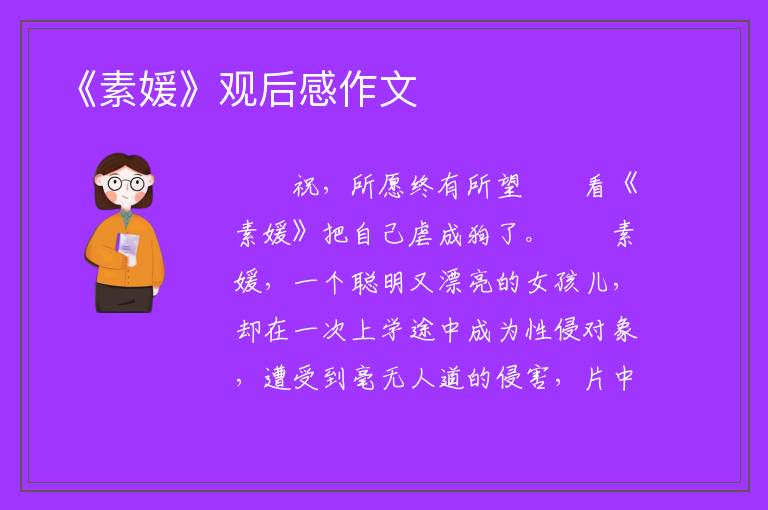 《素媛》观后感作文

祝，所愿终有所望　　看《素媛》把自己虐成狗了。　　素媛，一个聪明又漂亮的女孩儿，却在一次上学途中成为性侵对象，遭受到毫无人道的侵害，片中